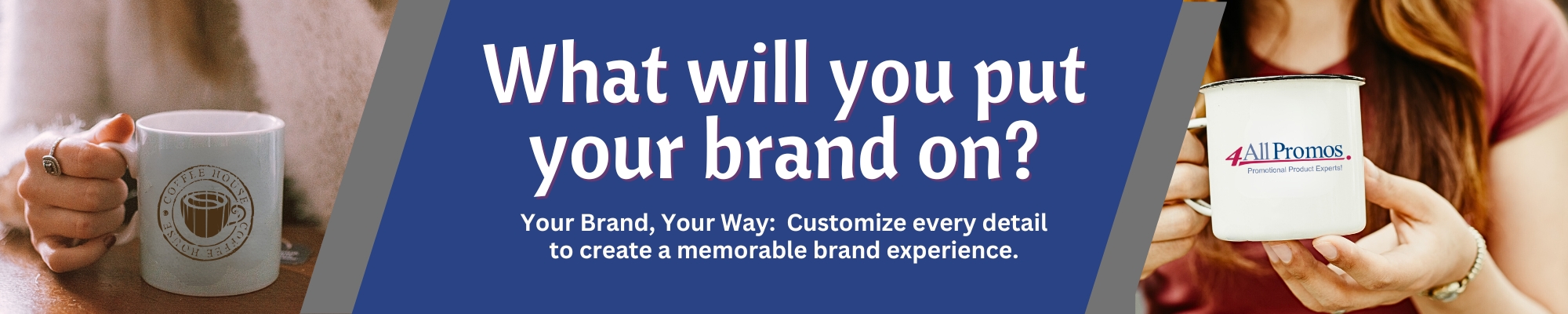 COFFEE HOUSE COFFEE HOUSE

What will you put your brand on?

Your Brand, Your Way: Customize every detail to create a memorable brand experience.

4AllPromos.
Promotional Product Experts!